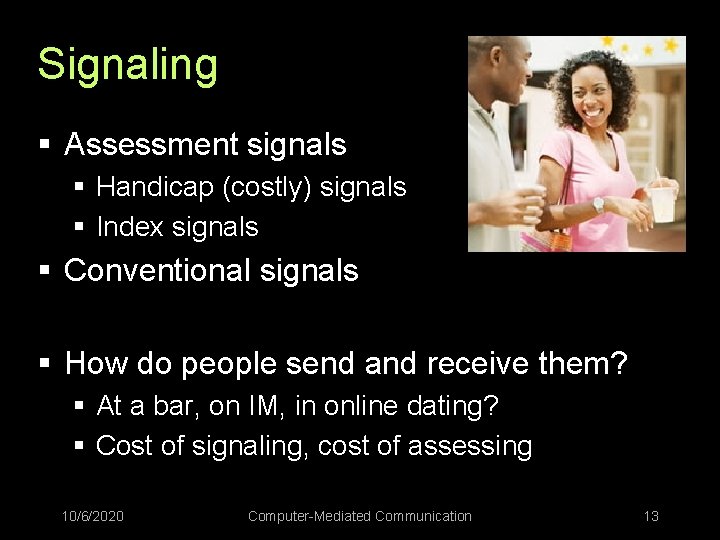 Signaling

▪ Assessment signals
  ▪ Handicap (costly) signals
  ▪ Index signals
▪ Conventional signals

▪ How do people send and receive them?
  ▪ At a bar, on IM, in online dating?
  ▪ Cost of signaling, cost of assessing

10/6/2020 Computer-Mediated Communication 13